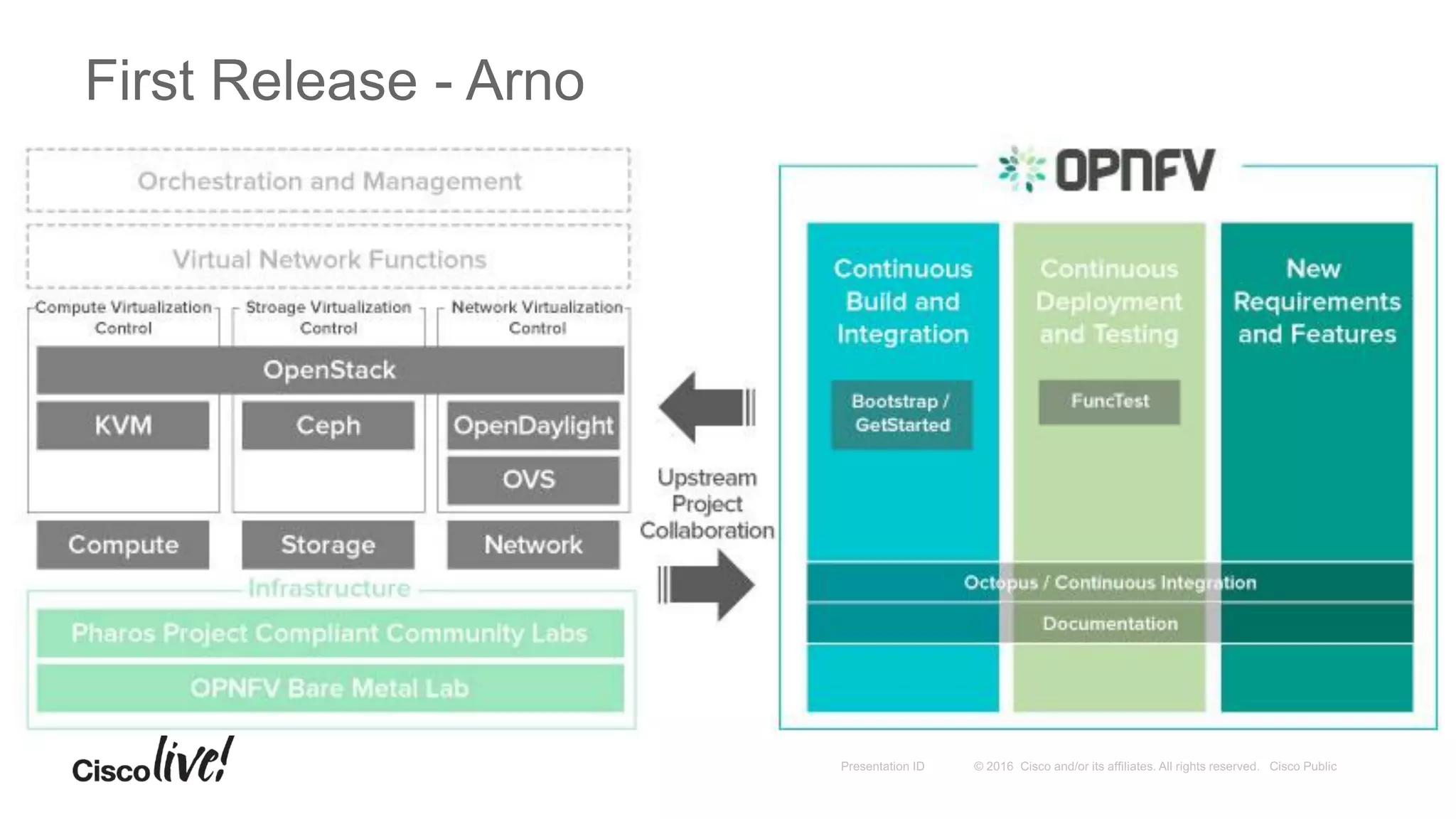 First Release - Arno

Orchestration and Management

Virtual Network Functions

Compute Virtualization Control

Stroage Virtualization Control

Network Virtualization Control

OpenStack

KVM

Ceph

OpenDaylight

OVS

Compute

Storage

Network

Infrastructure

Pharos Project Compliant Community Labs

OPNFV Bare Metal Lab

Upstream Project Collaboration

OPNFV

Continuous Build and Integration

Bootstrap / GetStarted

Continuous Deployment and Testing

FuncTest

New Requirements and Features

Octopus / Continuous Integration

Documentation

Cisco live!

Presentation ID © 2016 Cisco and/or its affiliates. All rights reserved. Cisco Public